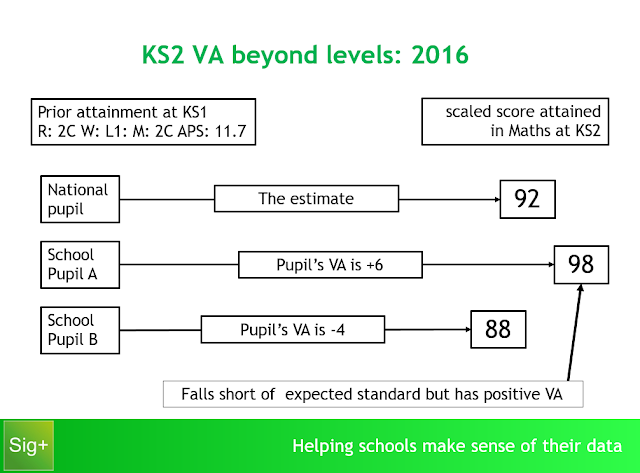 KS2 VA beyond levels: 2016

Prior attainment at KS1
R: 2C W: L1: M: 2C APS: 11.7

scaled score attained in Maths at KS2

National pupil

The estimate

92

School Pupil A

Pupil's VA is +6

98

School Pupil B

Pupil's VA is -4

88

Falls short of expected standard but has positive VA

Sig+

Helping schools make sense of their data